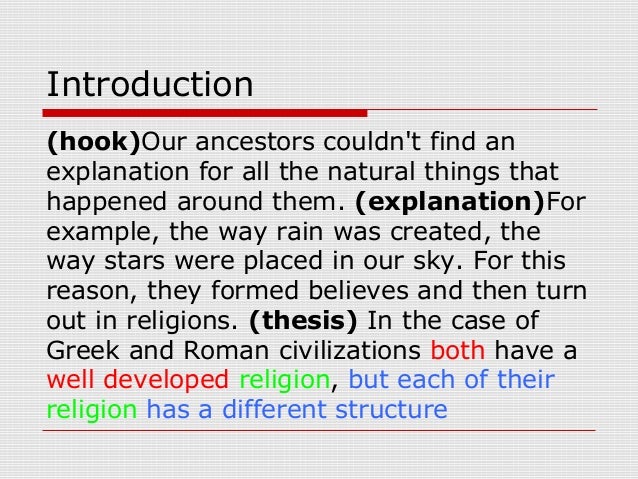 Introduction

(hook)Our ancestors couldn't find an explanation for all the natural things that happened around them. (explanation)For example, the way rain was created, the way stars were placed in our sky. For this reason, they formed believes and then turn out in religions. (thesis) In the case of Greek and Roman civilizations both have a well developed religion, but each of their religion has a different structure